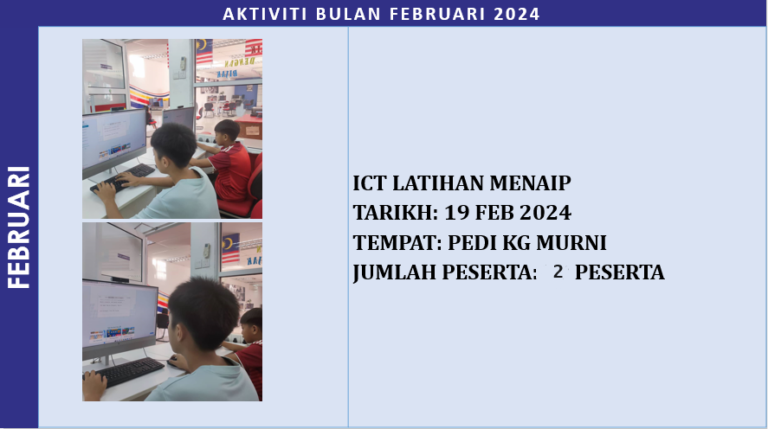 AKTIVITI BULAN FEBRUARI 2024

FEBRUARI

ICT LATIHAN MENAIP
TARIKH: 19 FEB 2024
TEMPAT: PEDI KG MURNI
JUMLAH PESERTA: 2 PESERTA